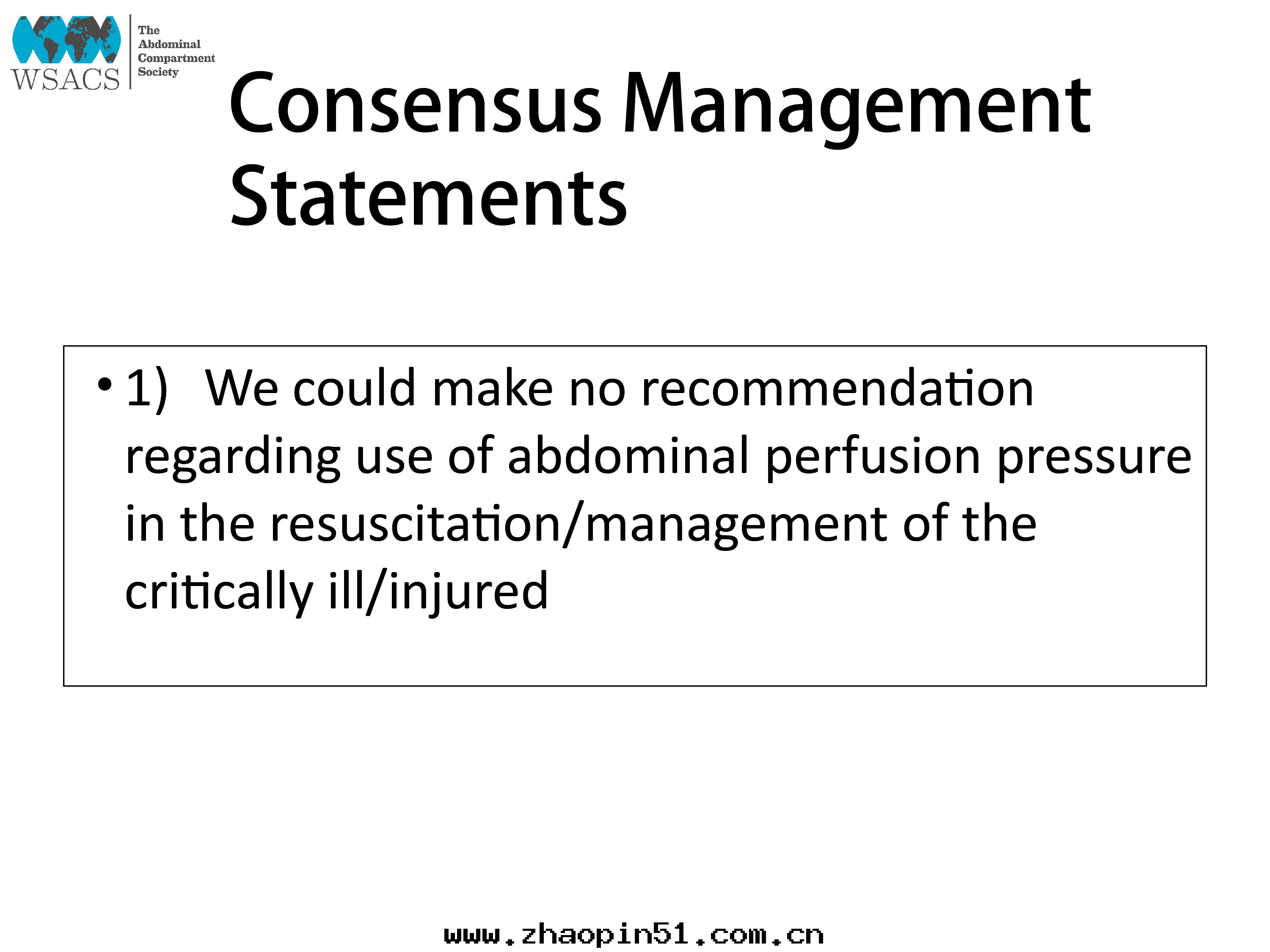 WSACS The Abdominal Compartment Society

Consensus Management Statements

• 1) We could make no recommendation regarding use of abdominal perfusion pressure in the resuscitation/management of the critically ill/injured

www.zhaopin51.com.cn